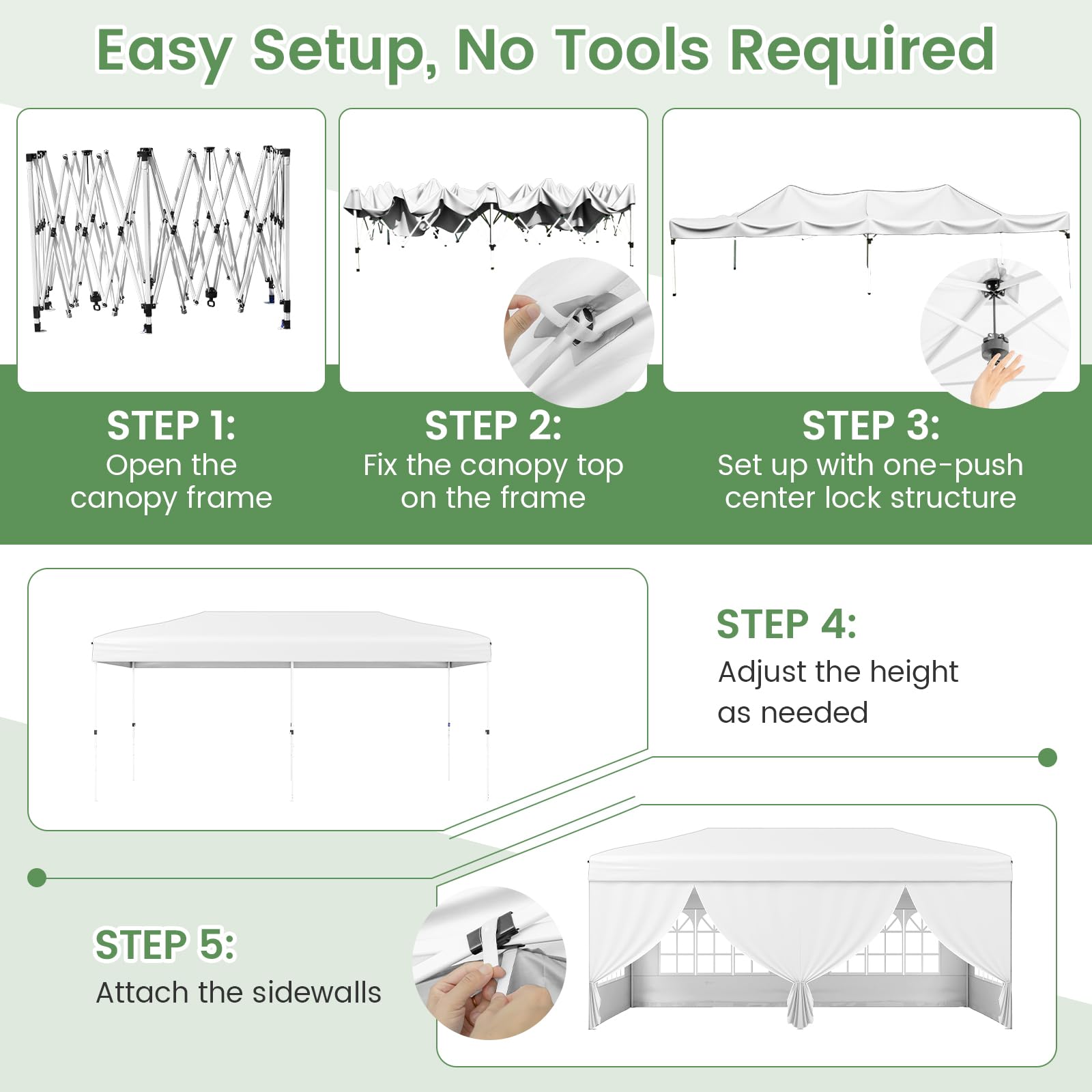 Easy Setup, No Tools Required

STEP 1:
Open the canopy frame

STEP 2:
Fix the canopy top on the frame

STEP 3:
Set up with one-push center lock structure

STEP 4:
Adjust the height as needed

STEP 5:
Attach the sidewalls